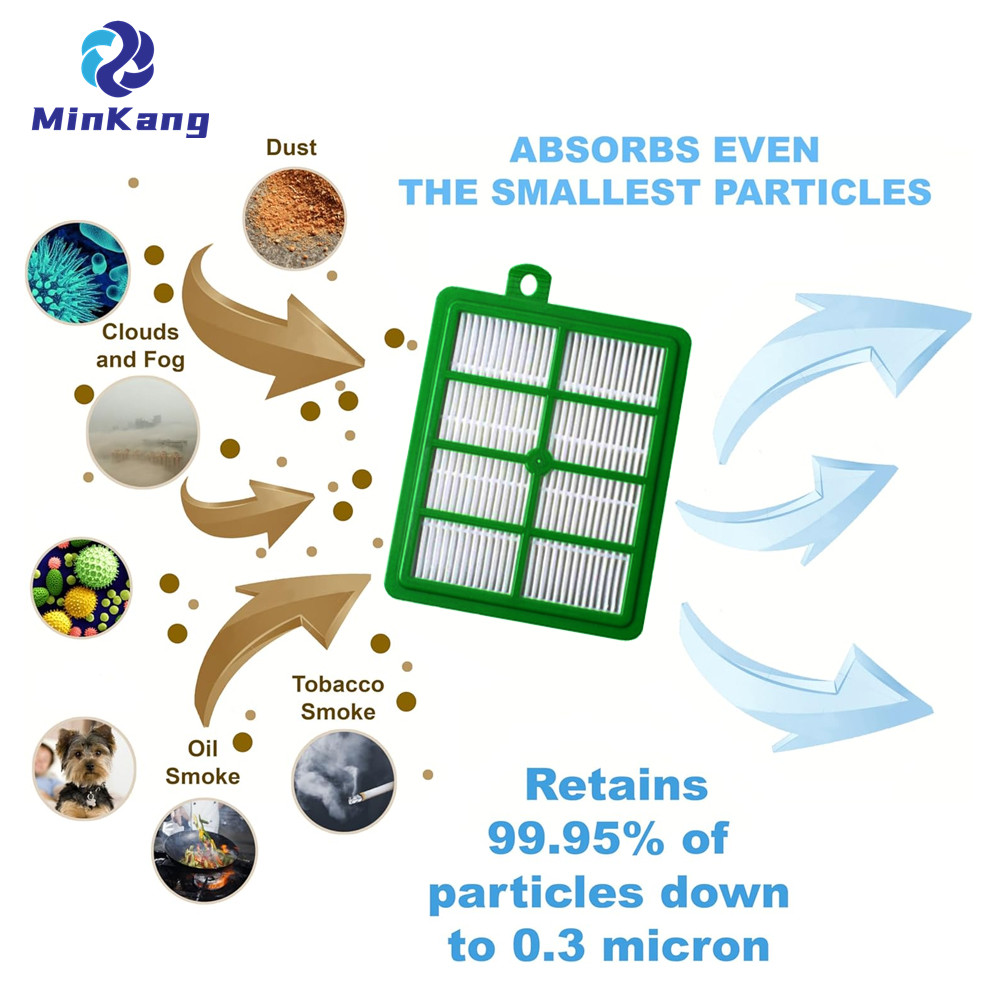 MinKang

Dust

ABSORBS EVEN THE SMALLEST PARTICLES

Clouds and Fog

Tobacco Smoke

Oil Smoke

Retains 99.95% of particles down to 0.3 micron